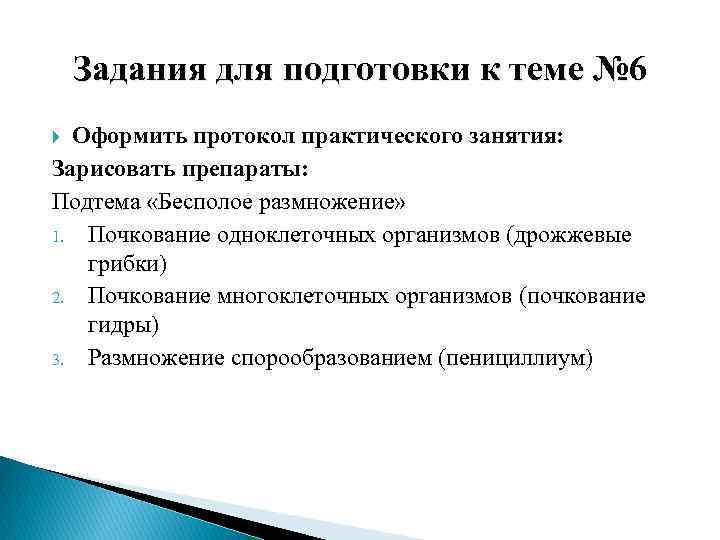 Задания для подготовки к теме №6

Оформить протокол практического занятия:

Зарисовать препараты:

Подтема «Бесполое размножение»

1. Почкование одноклеточных организмов (дрожжевые грибки)
2. Почкование многоклеточных организмов (почкование гидры)
3. Размножение спорообразованием (пенициллиум)